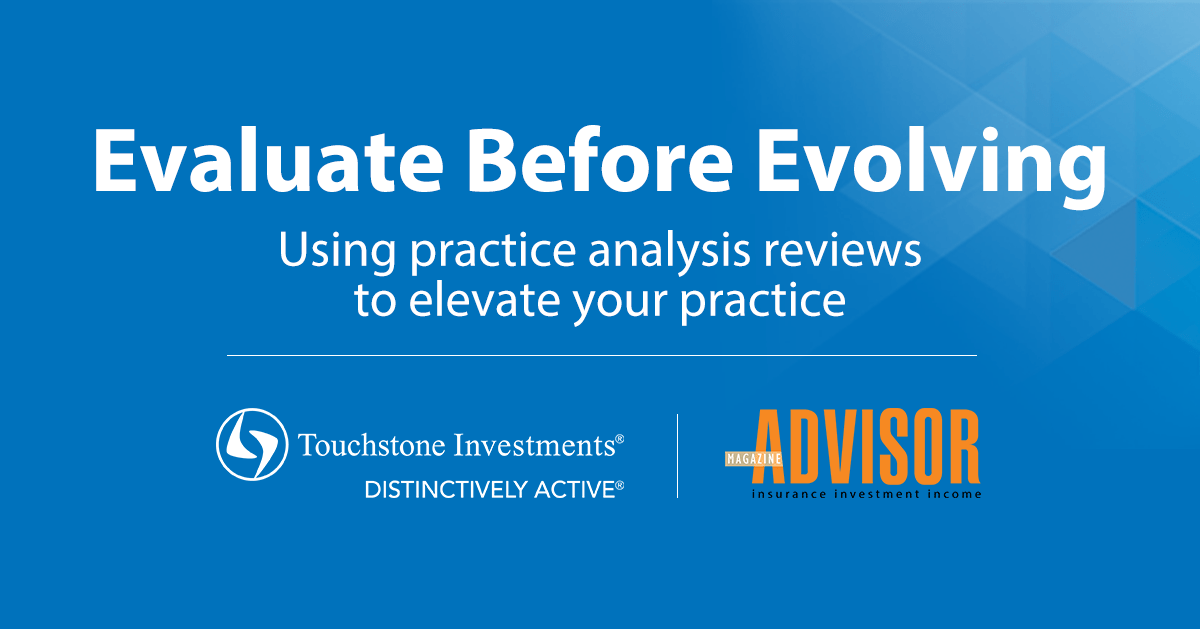 Evaluate Before Evolving

Using practice analysis reviews to elevate your practice

Touchstone Investments®
DISTINCTIVELY ACTIVE®

MAGAZINE ADVISOR
insurance investment income